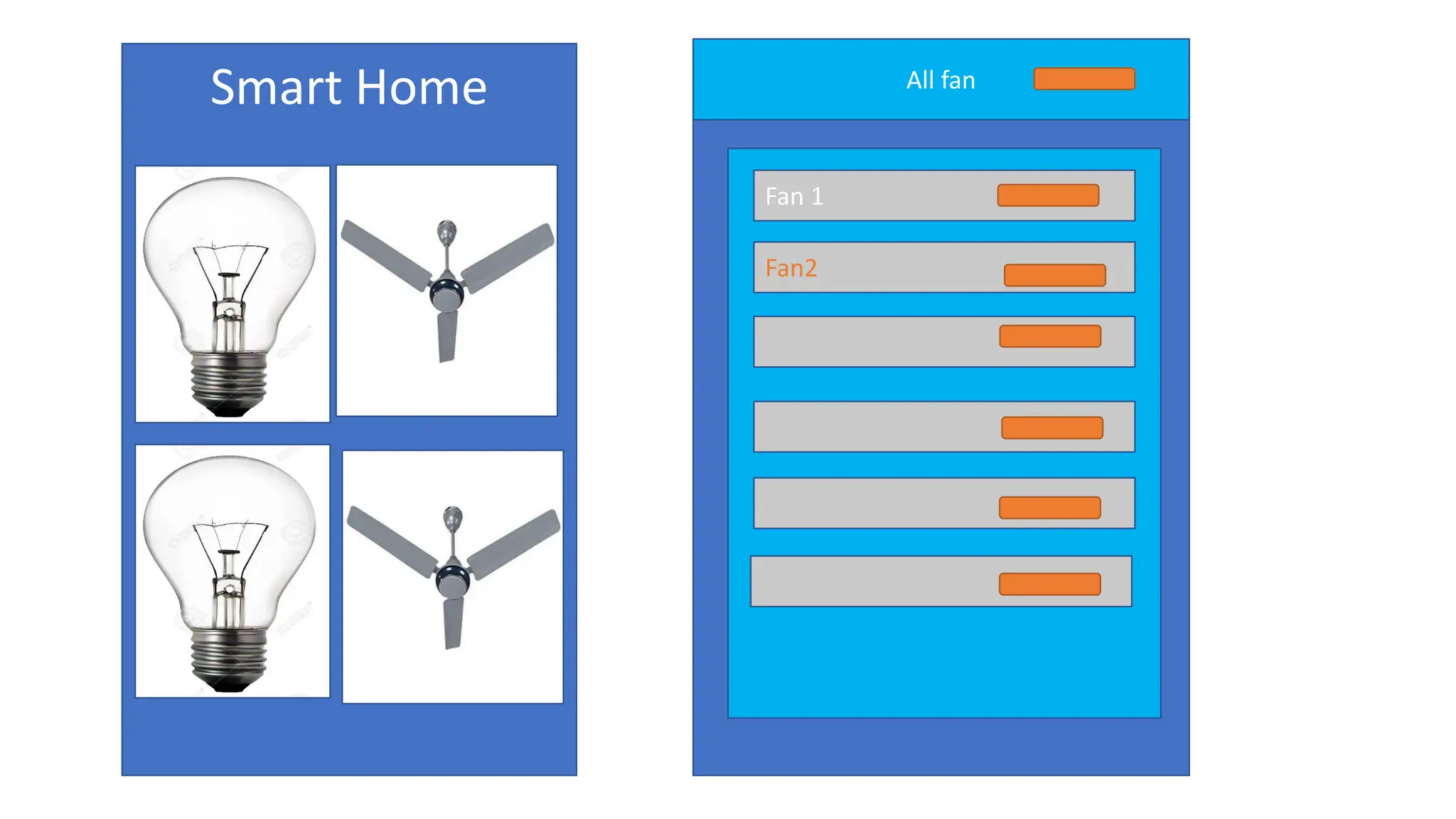 Smart Home

All fan

Fan 1

Fan2